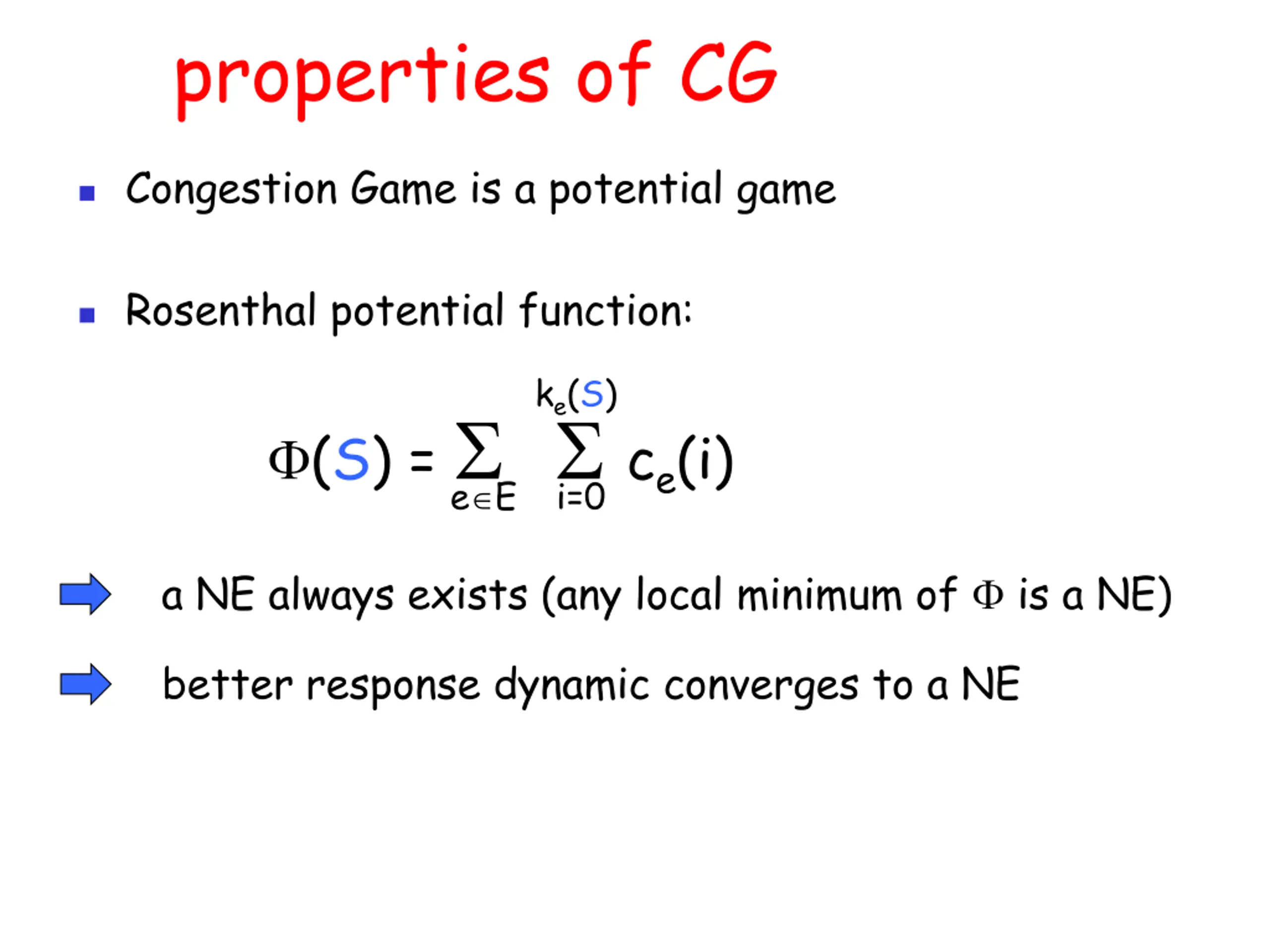 properties of CG

Congestion Game is a potential game

Rosenthal potential function:

$\Phi(S) = \sum_{e \in E} \sum_{i=0}^{k_e(S)} c_e(i)$

a NE always exists (any local minimum of $\Phi$ is a NE)

better response dynamic converges to a NE